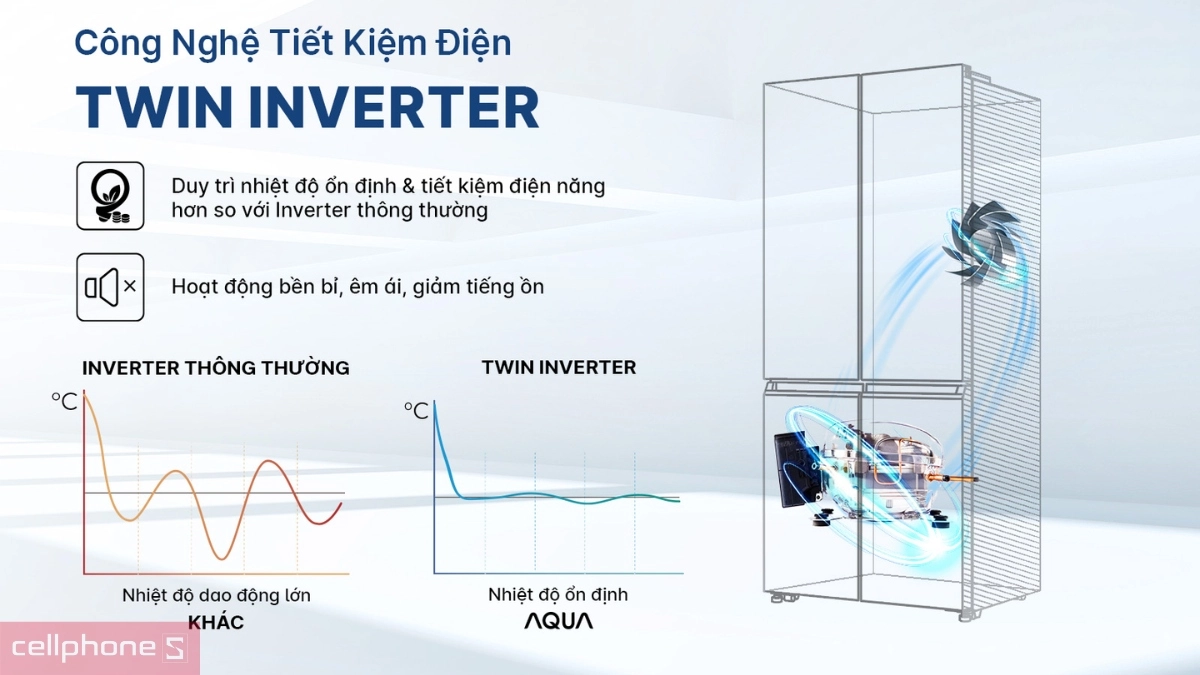 Công Nghệ Tiết Kiệm Điện
TWIN INVERTER

Duy trì nhiệt độ ổn định & tiết kiệm điện năng hơn so với Inverter thông thường

Hoạt động bền bỉ, êm ái, giảm tiếng ồn

INVERTER THÔNG THƯỜNG

°C

Nhiệt độ dao động lớn

KHÁC

TWIN INVERTER

°C

Nhiệt độ ổn định

AQUA

cellphone S